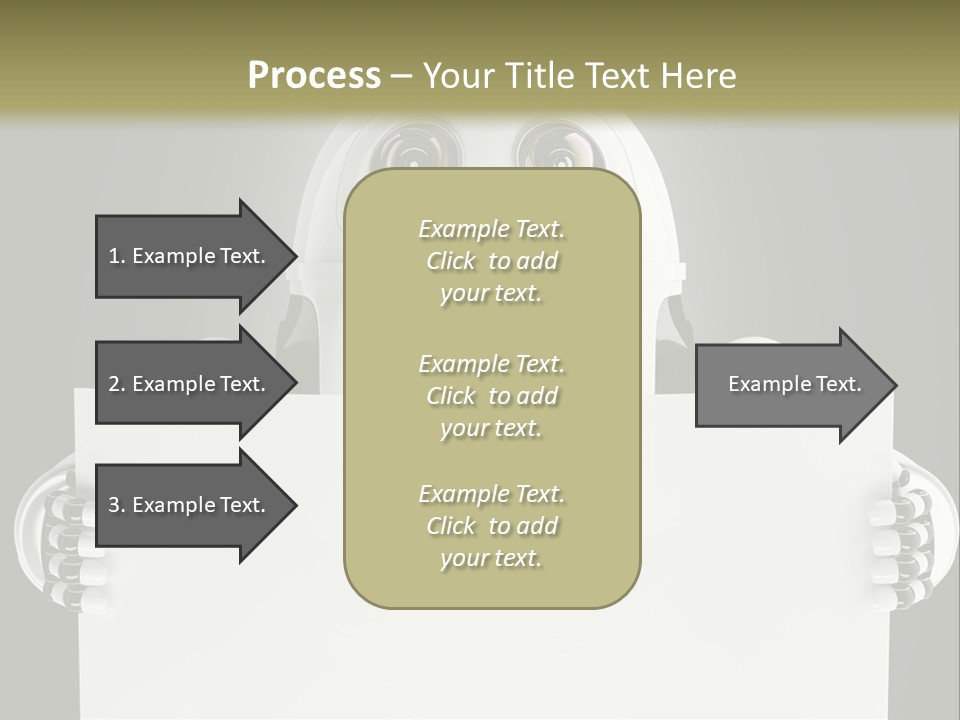 Process – Your Title Text Here

1. Example Text.

2. Example Text.

3. Example Text.

Example Text. Click to add your text.

Example Text. Click to add your text.

Example Text. Click to add your text.

Example Text.